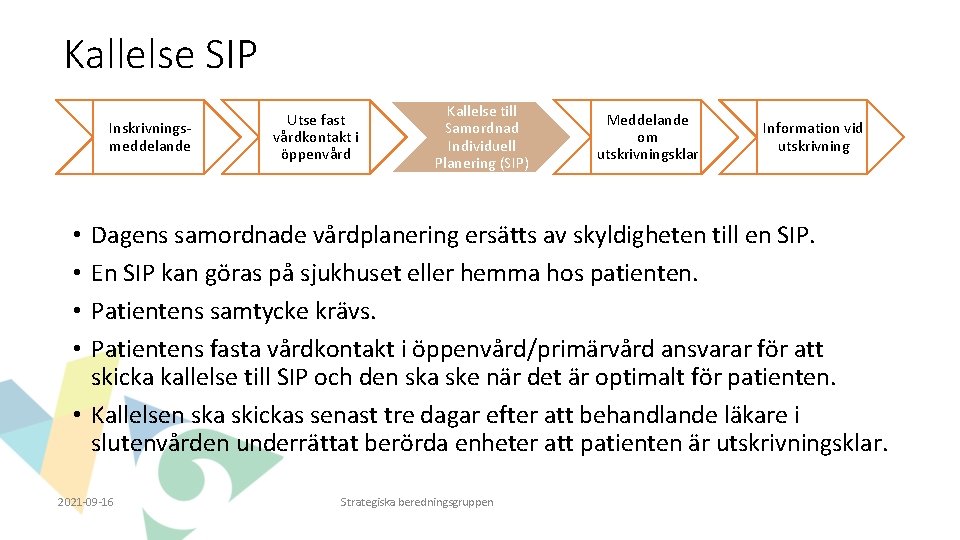 Kallelse SIP

Inskrivningsmeddelande

Utse fast vårdkontakt i öppenvård

Kallelse till Samordnad Individuell Planering (SIP)

Meddelande om utskrivningsklar

Information vid utskrivning

• Dagens samordnade vårdplanering ersätts av skyldigheten till en SIP.
• En SIP kan göras på sjukhuset eller hemma hos patienten.
• Patientens samtycke krävs.
• Patientens fasta vårdkontakt i öppenvård/primärvård ansvarar för att skicka kallelse till SIP och den ska ske när det är optimalt för patienten.
• Kallelsen ska skickas senast tre dagar efter att behandlande läkare i slutenvården underrättat berörda enheter att patienten är utskrivningsklar.

2021-09-16

Strategiska beredningsgruppen